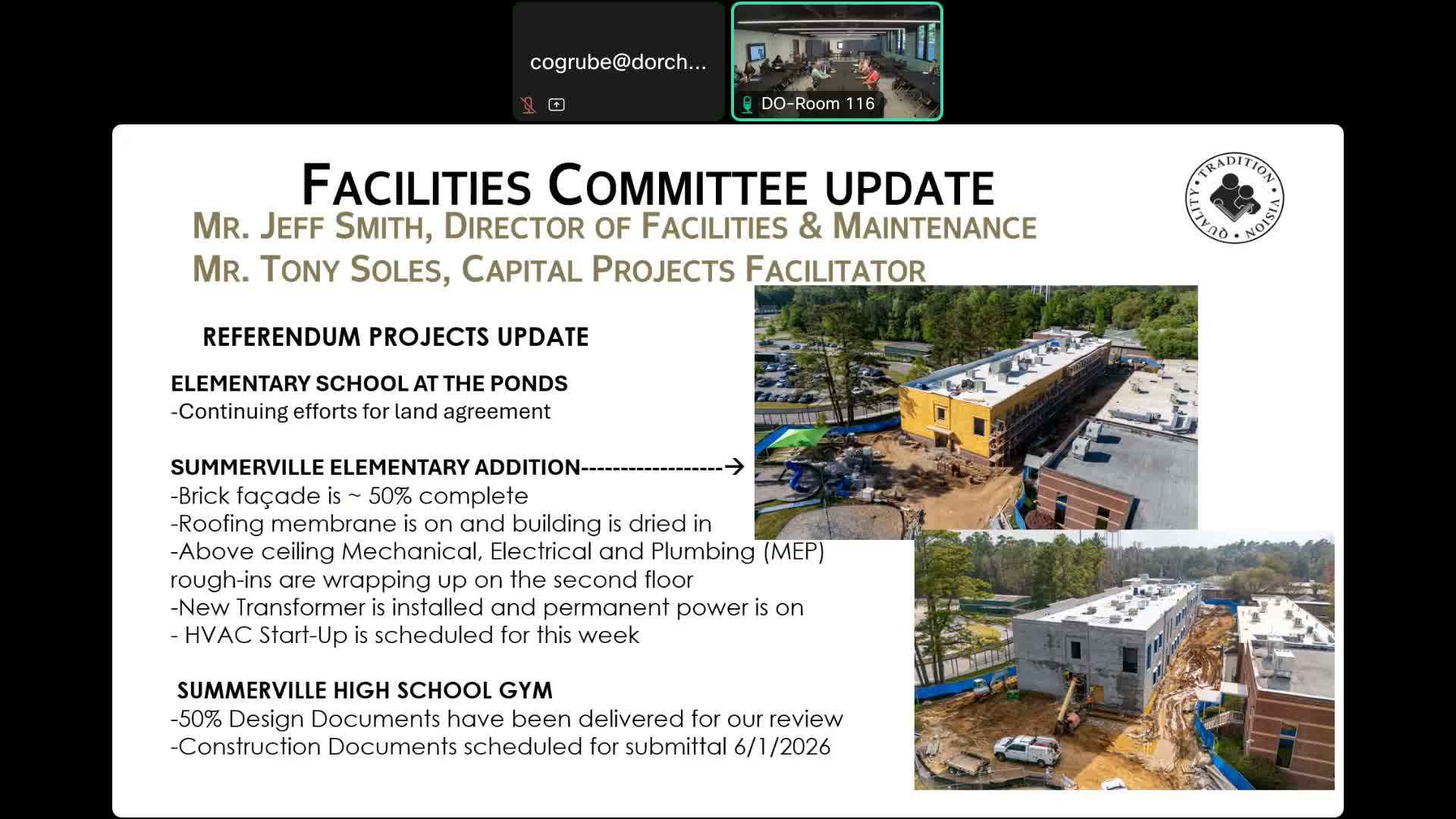 cogrube@dorch...

DO-Room 116

FACILITIES COMMITTEE UPDATE

MR. JEFF SMITH, DIRECTOR OF FACILITIES & MAINTENANCE

MR. TONY SOLES, CAPITAL PROJECTS FACILITATOR

TRADITION • VISION • QUALITY •

REFERENDUM PROJECTS UPDATE

ELEMENTARY SCHOOL AT THE PONDS
-Continuing efforts for land agreement

SUMMERVILLE ELEMENTARY ADDITION------------------→
-Brick façade is ~ 50% complete
-Roofing membrane is on and building is dried in
-Above ceiling Mechanical, Electrical and Plumbing (MEP) rough-ins are wrapping up on the second floor
-New Transformer is installed and permanent power is on
- HVAC Start-Up is scheduled for this week

SUMMERVILLE HIGH SCHOOL GYM
-50% Design Documents have been delivered for our review
-Construction Documents scheduled for submittal 6/1/2026